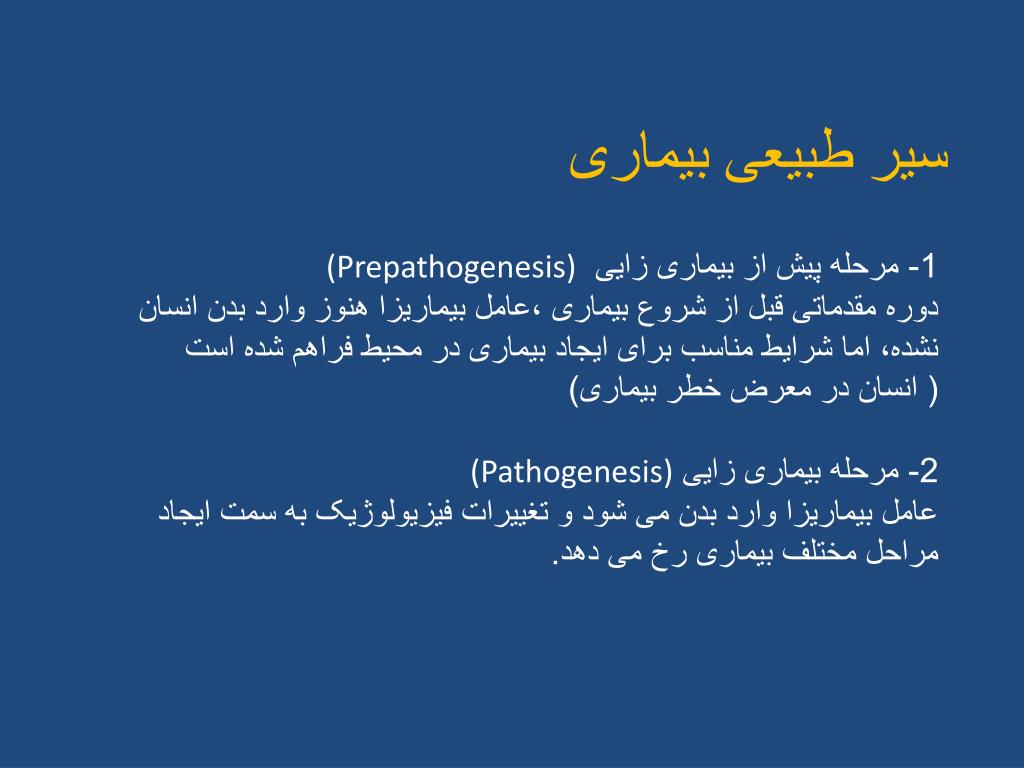 سیر طبیعی بیماری

1- مرحله پیش از بیماری زایی (Prepathogenesis)
دوره مقدماتی قبل از شروع بیماری ،عامل بیماریزا هنوز وارد بدن انسان نشده، اما شرایط مناسب برای ایجاد بیماری در محیط فراهم شده است ( انسان در معرض خطر بیماری)

2- مرحله بیماری زایی (Pathogenesis)
عامل بیماریزا وارد بدن می شود و تغییرات فیزیولوژیک به سمت ایجاد مراحل مختلف بیماری رخ می دهد.